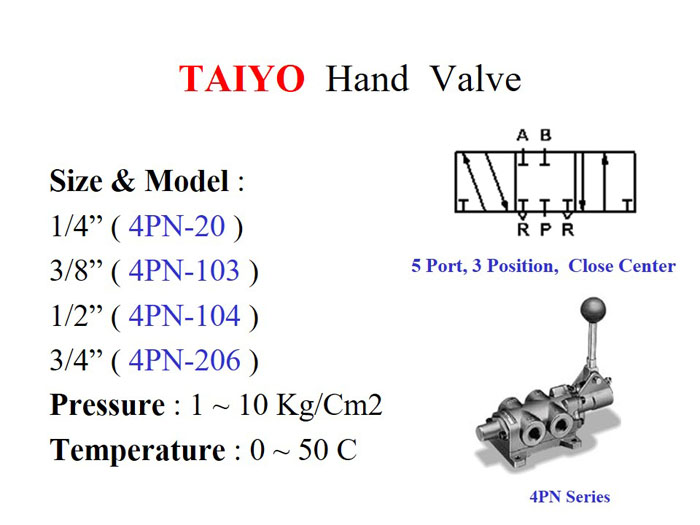 TAIYO Hand Valve

Size & Model :
1/4” ( 4PN-20 )
3/8” ( 4PN-103 )
1/2” ( 4PN-104 )
3/4” ( 4PN-206 )
Pressure : 1 ~ 10 Kg/Cm2
Temperature : 0 ~ 50 C

A B
R P R

5 Port, 3 Position, Close Center

4PN Series